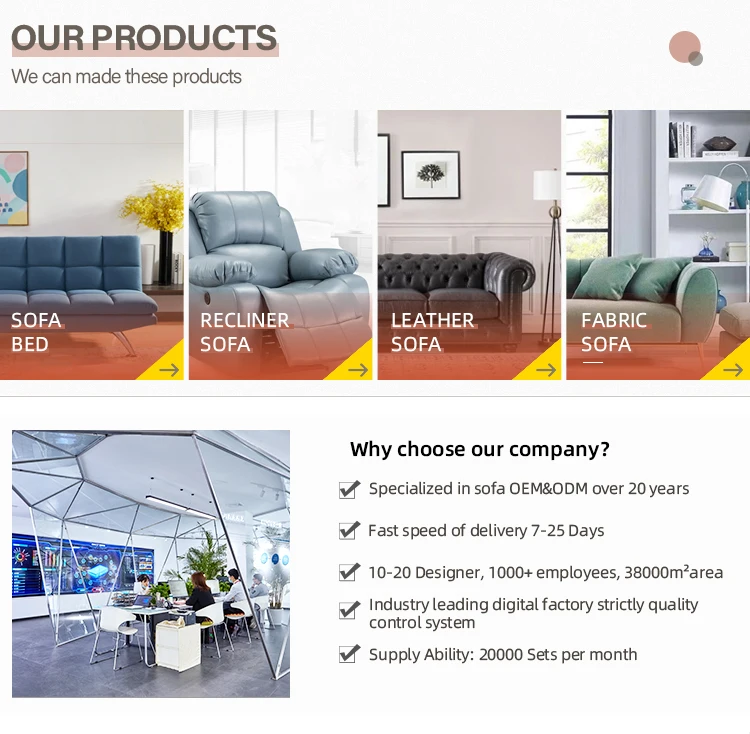 OUR PRODUCTS
We can made these products

SOFA BED

RECLINER SOFA

LEATHER SOFA

FABRIC SOFA

Why choose our company?

Specialized in sofa OEM&ODM over 20 years

Fast speed of delivery 7-25 Days

10-20 Designer, 1000+ employees, 38000m²area

Industry leading digital factory strictly quality control system

Supply Ability: 20000 Sets per month